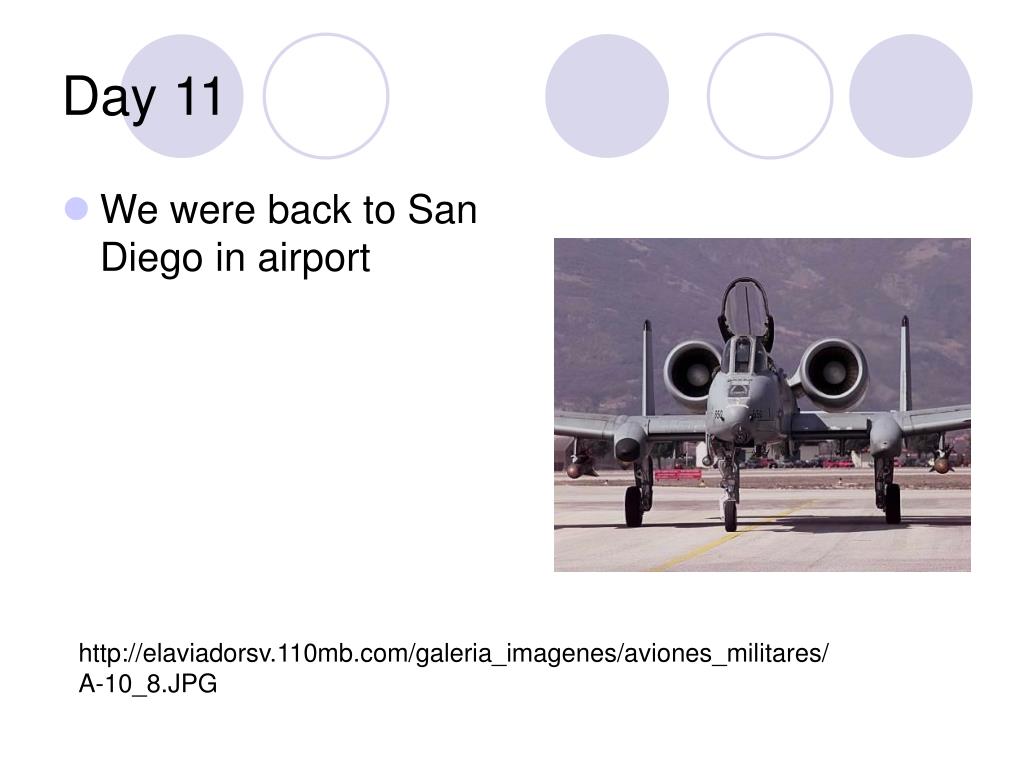 Day 11

We were back to San Diego in airport

http://elaviadorsv.110mb.com/galeria_imagenes/aviones_militares/A-10_8.JPG